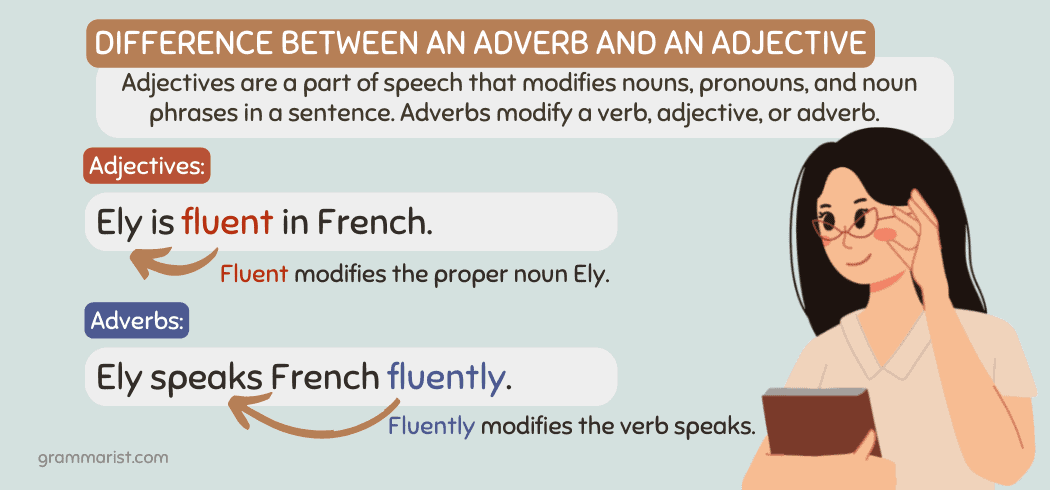 DIFFERENCE BETWEEN AN ADVERB AND AN ADJECTIVE

Adjectives are a part of speech that modifies nouns, pronouns, and noun phrases in a sentence. Adverbs modify a verb, adjective, or adverb.

Adjectives:

Ely is fluent in French.

Fluent modifies the proper noun Ely.

Adverbs:

Ely speaks French fluently.

Fluently modifies the verb speaks.

grammarist.com